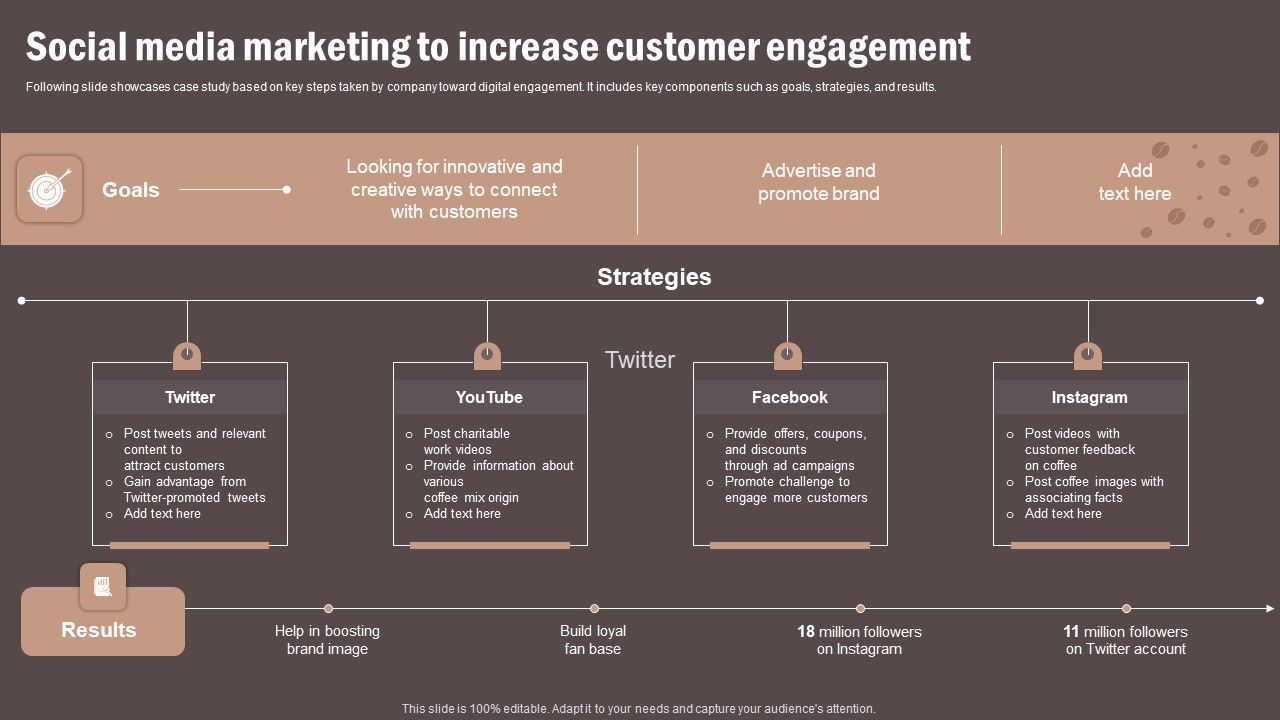 Social media marketing to increase customer engagement

Following slide showcases case study based on key steps taken by company toward digital engagement. It includes key components such as goals, strategies, and results.

Goals

Looking for innovative and creative ways to connect with customers

Advertise and promote brand

Add text here

Strategies

Twitter

Twitter
- Post tweets and relevant content to attract customers
- Gain advantage from Twitter-promoted tweets
- Add text here

YouTube
- Post charitable work videos
- Provide information about various coffee mix origin
- Add text here

Facebook
- Provide offers, coupons, and discounts through ad campaigns
- Promote challenge to engage more customers

Instagram
- Post videos with customer feedback on coffee
- Post coffee images with associating facts
- Add text here

Results

Help in boosting brand image

Build loyal fan base

18 million followers on Instagram

11 million followers on Twitter account

This slide is 100% editable. Adapt it to your needs and capture your audience's attention.